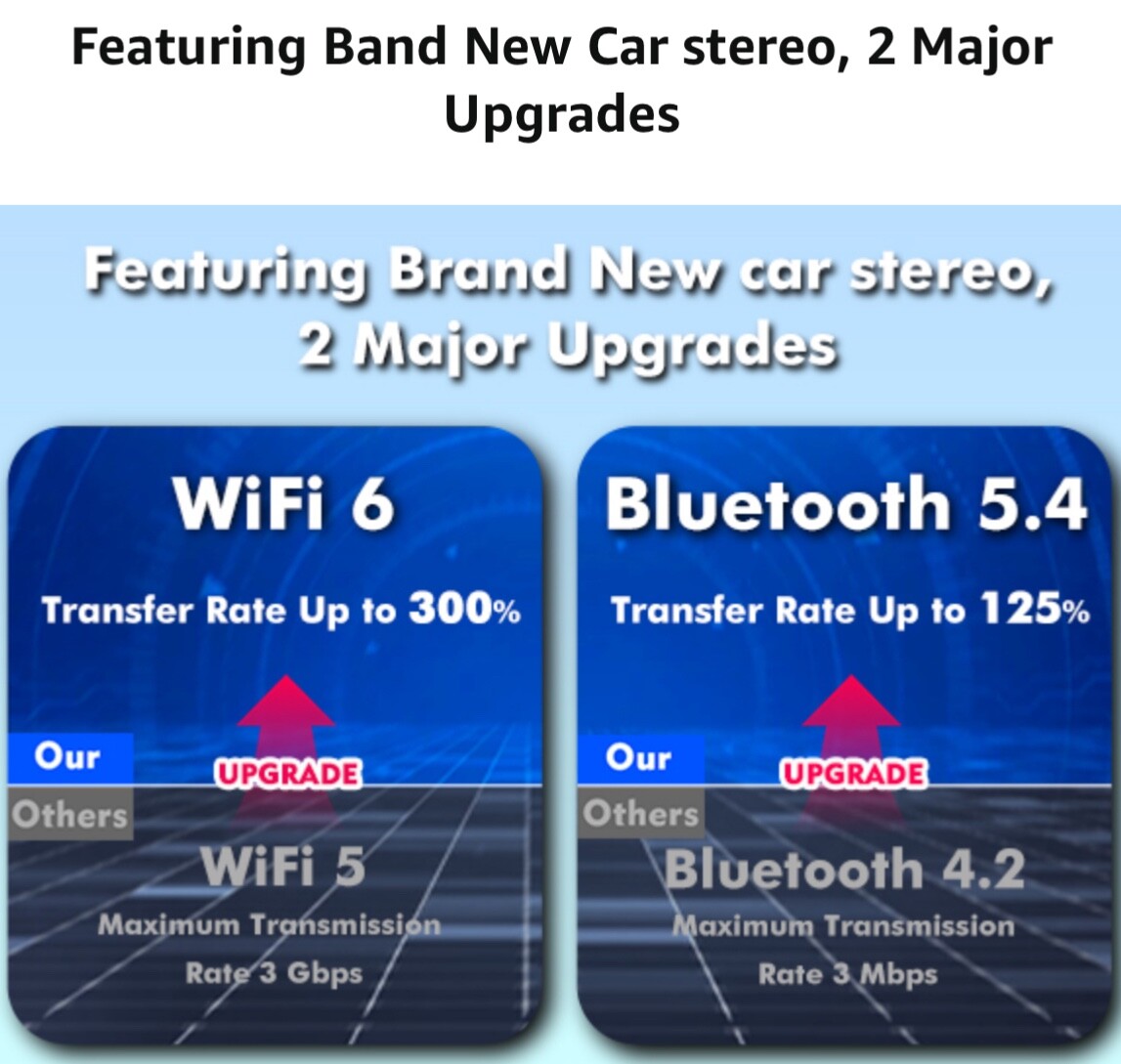 Featuring Band New Car stereo, 2 Major Upgrades

Featuring Brand New car stereo, 2 Major Upgrades

WiFi 6

Transfer Rate Up to 300%

Our

UPGRADE

Others

WiFi 5

Maximum Transmission Rate 3 Gbps

Bluetooth 5.4

Transfer Rate Up to 125%

Our

UPGRADE

Others

Bluetooth 4.2

Maximum Transmission Rate 3 Mbps